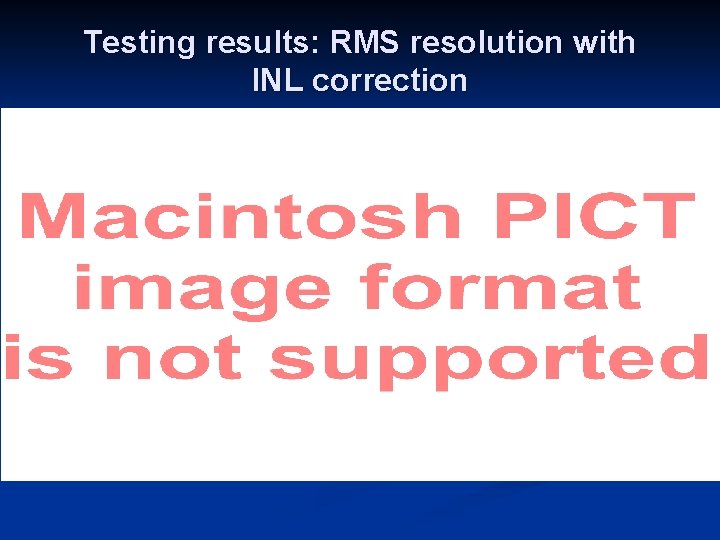 Testing results: RMS resolution with INL correction

Macintosh PICT image format is not supported